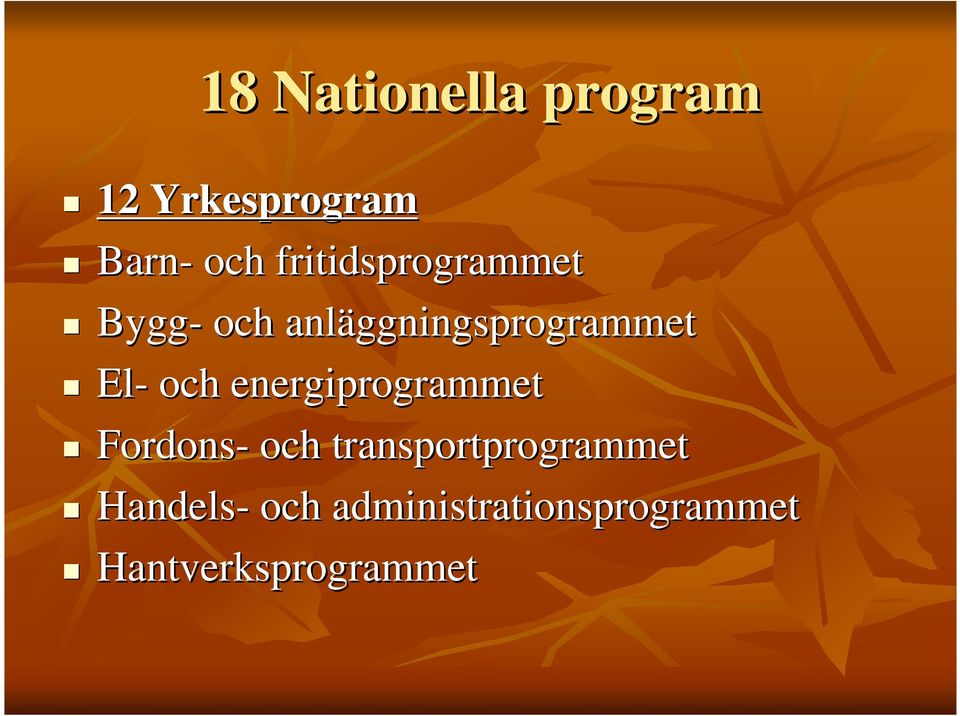 18 Nationella program

- 12 Yrkesprogram
- Barn- och fritidsprogrammet
- Bygg- och anläggningsprogrammet
- El- och energiprogrammet
- Fordons- och transportprogrammet
- Handels- och administrationsprogrammet
- Hantverksprogrammet